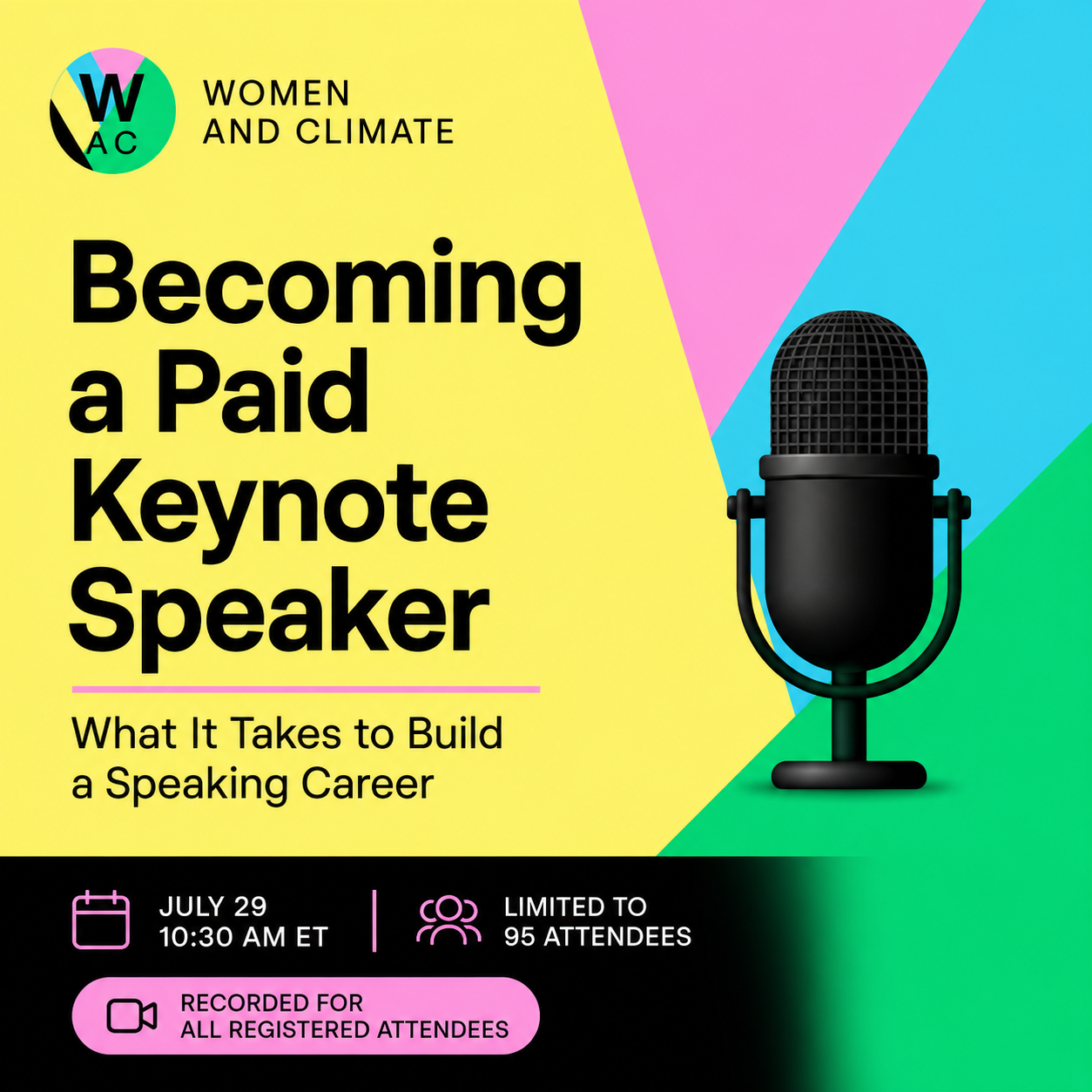 W
AC
WOMEN
AND CLIMATE

Becoming a Paid Keynote Speaker

What It Takes to Build a Speaking Career

JULY 29
10:30 AM ET

LIMITED TO
95 ATTENDEES

RECORDED FOR
ALL REGISTERED ATTENDEES